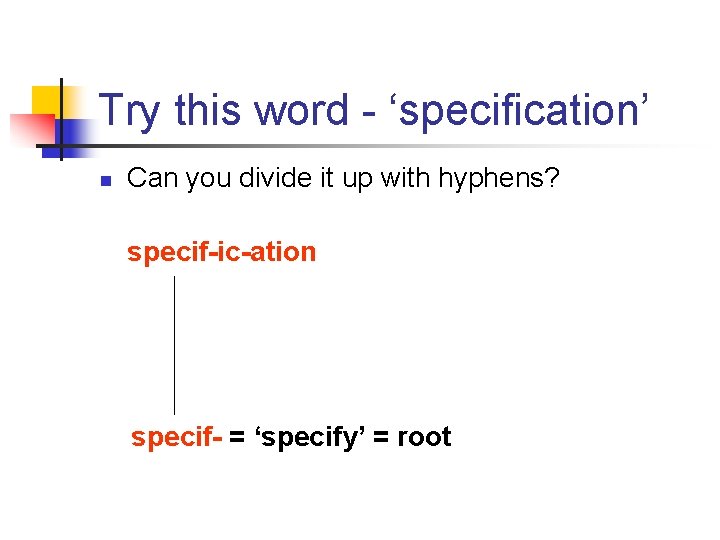 Try this word - ‘specification’

Can you divide it up with hyphens?

specif-ic-ation

specif- = ‘specify’ = root